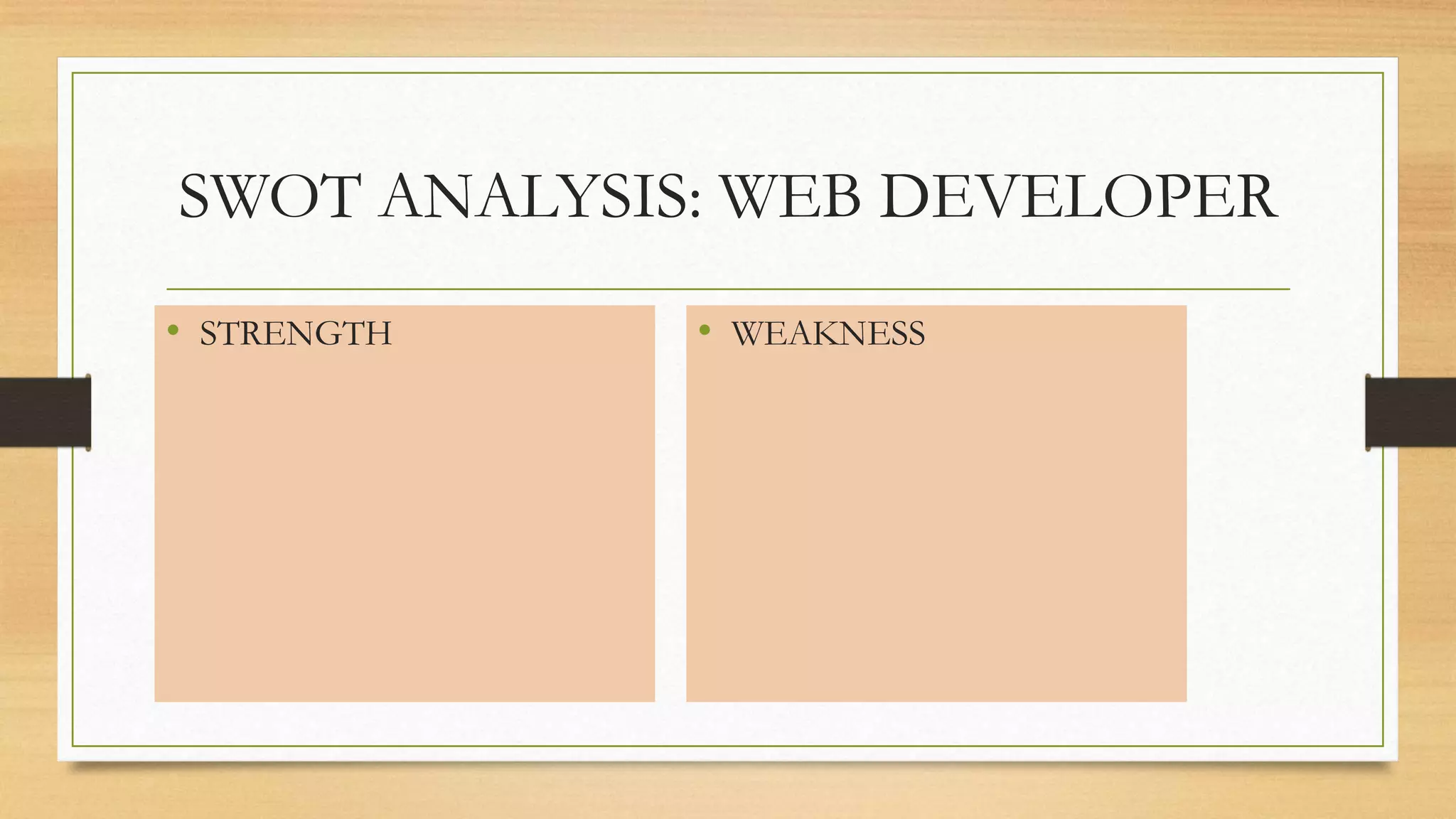 SWOT ANALYSIS: WEB DEVELOPER

• STRENGTH

• WEAKNESS